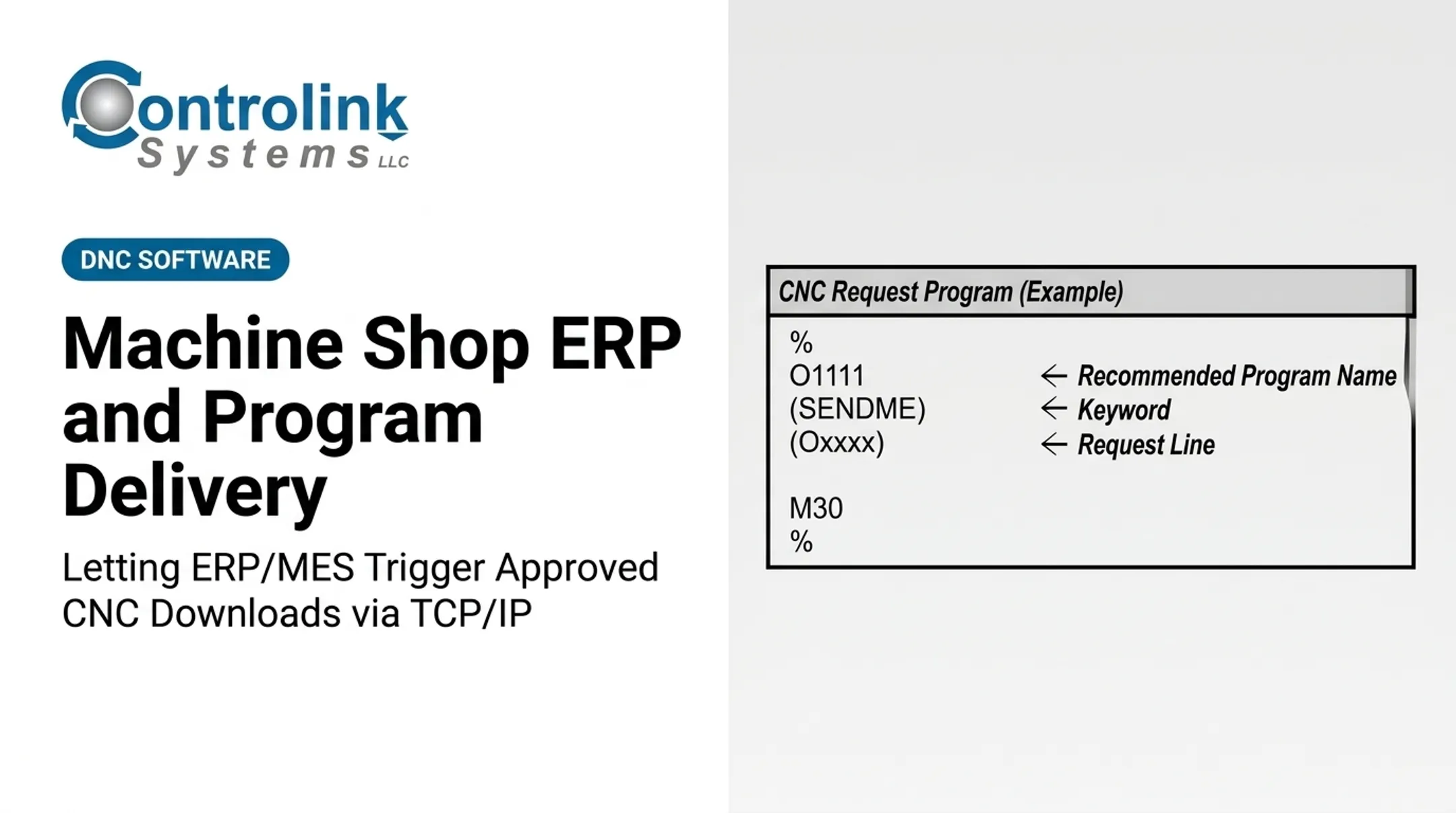 Controlink Systems LLC

DNC SOFTWARE

Machine Shop ERP and Program Delivery

Letting ERP/MES Trigger Approved CNC Downloads via TCP/IP

CNC Request Program (Example)

%
O1111 ← Recommended Program Name
(SENDME) ← Keyword
(Oxxxx) ← Request Line

M30
%